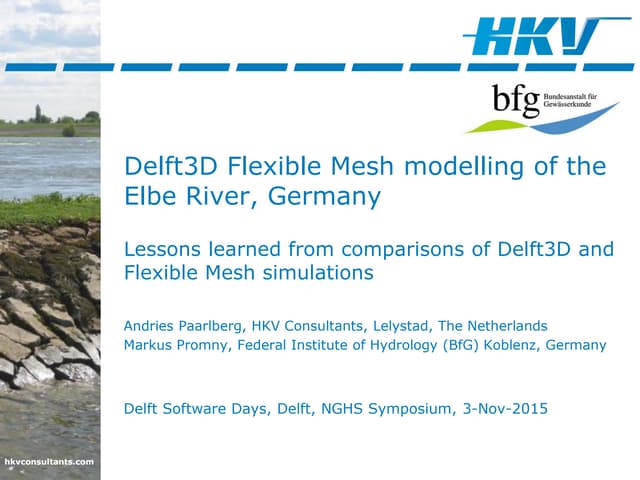 HKV

bfg Bundesanstalt für Gewässerkunde

Delft3D Flexible Mesh modelling of the Elbe River, Germany

Lessons learned from comparisons of Delft3D and Flexible Mesh simulations

Andries Paarlberg, HKV Consultants, Lelystad, The Netherlands
Markus Promny, Federal Institute of Hydrology (BfG) Koblenz, Germany

Delft Software Days, Delft, NGHS Symposium, 3-Nov-2015

hkvconsultants.com